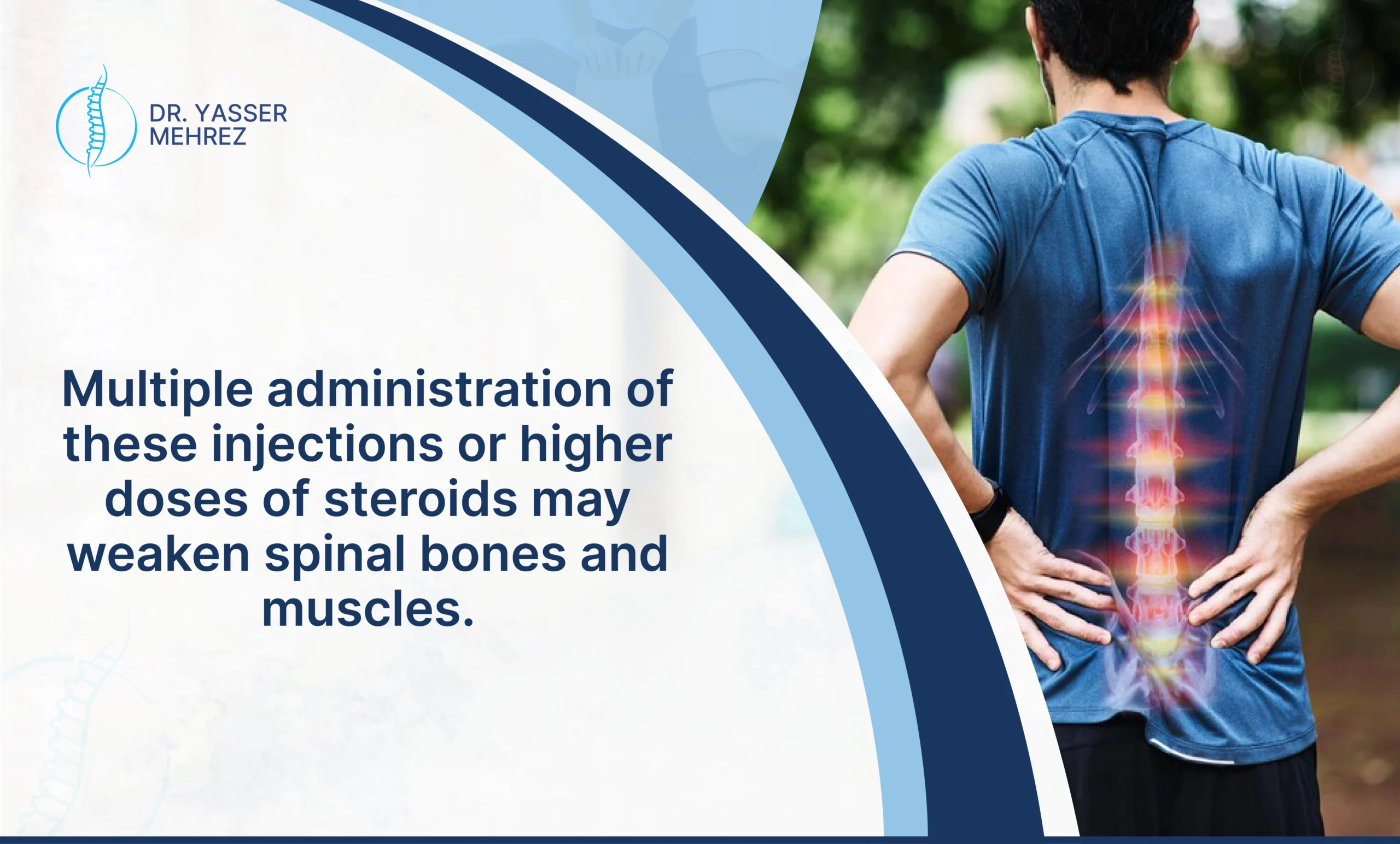 DR. YASSER MEHREZ

Multiple administration of these injections or higher doses of steroids may weaken spinal bones and muscles.